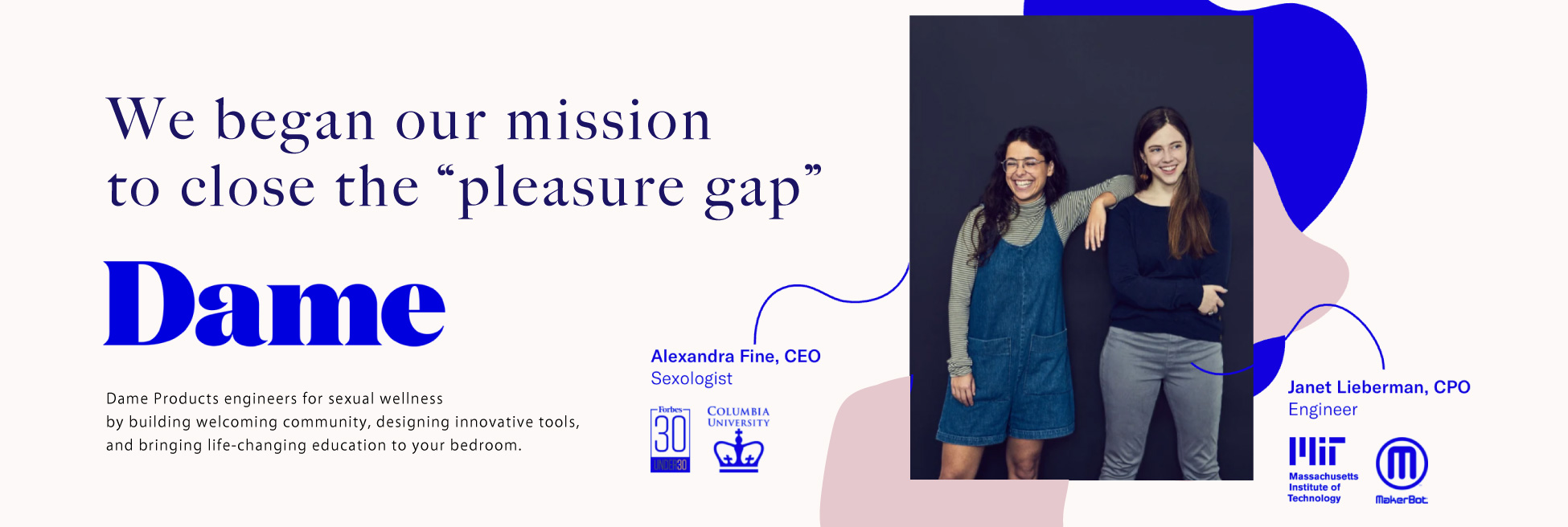 We began our mission to close the “pleasure gap”

Dame

Dame Products engineers for sexual wellness by building welcoming community, designing innovative tools, and bringing life-changing education to your bedroom.

Alexandra Fine, CEO
Sexologist

Forbes 30 UNDER 30

COLUMBIA UNIVERSITY

Janet Lieberman, CPO
Engineer

MIT
Massachusetts Institute of Technology

MakerBot